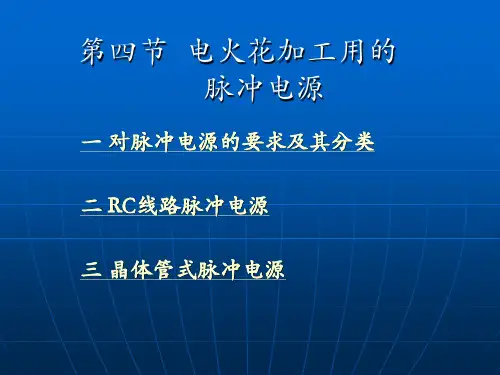 第四节 电火花加工用的脉冲电源

一 对脉冲电源的要求及其分类

二 RC线路脉冲电源

三 晶体管式脉冲电源